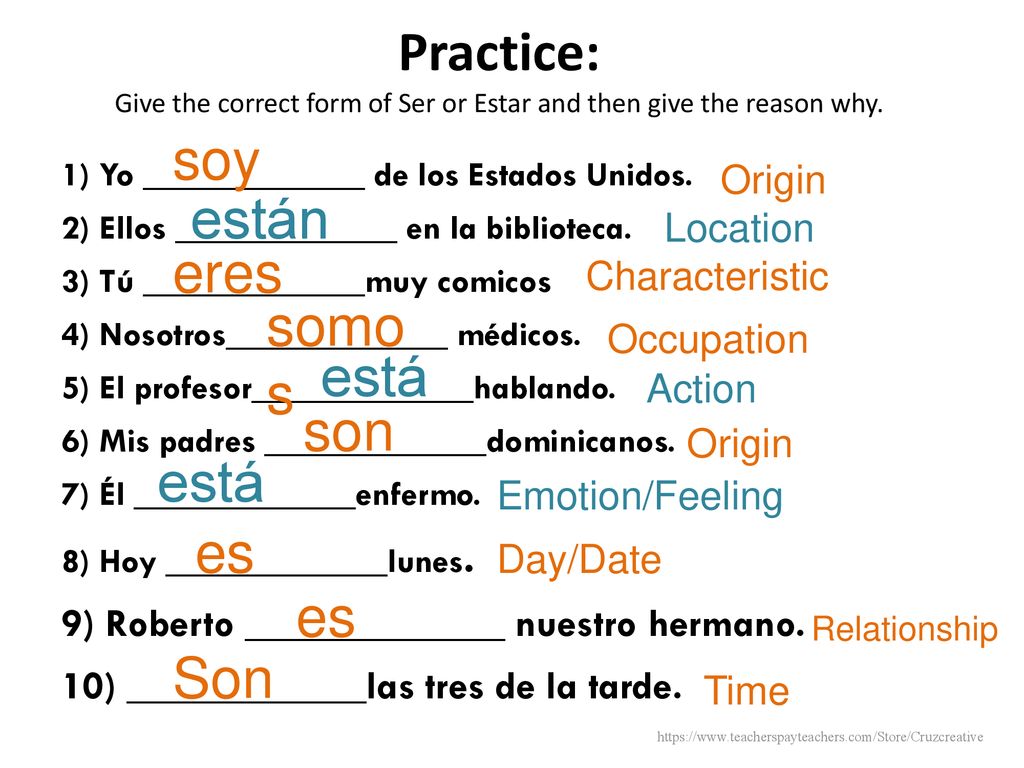 Practice:

Give the correct form of Ser or Estar and then give the reason why.

1) Yo soy de los Estados Unidos. Origin

2) Ellos están en la biblioteca. Location

3) Tú eres muy comicos Characteristic

4) Nosotros somos médicos. Occupation

5) El profesor está hablando. Action

6) Mis padres son dominicanos. Origin

7) Él está enfermo. Emotion/Feeling

8) Hoy es lunes. Day/Date

9) Roberto es nuestro hermano. Relationship

10) Son las tres de la tarde. Time

https://www.teacherspayteachers.com/Store/Cruzcreative